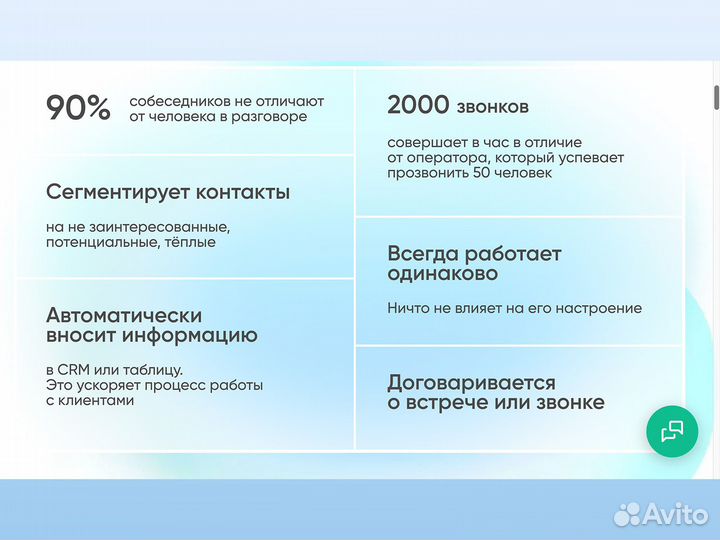 90% собеседников не отличают от человека в разговоре

Сегментирует контакты

на не заинтересованные, потенциальные, тёплые

Автоматически вносит информацию

в CRM или таблицу. Это ускоряет процесс работы с клиентами

2000 звонков

совершает в час в отличие от оператора, который успевает прозвонить 50 человек

Всегда работает одинаково

Ничто не влияет на его настроение

Договаривается о встрече или звонке

Avito